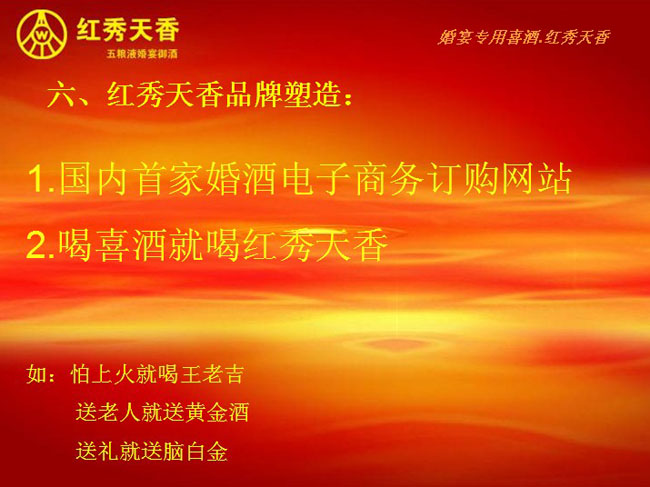 W

红秀天香
五粮液婚宴御酒

婚宴专用喜酒.红秀天香

六、红秀天香品牌塑造：

1.国内首家婚酒电子商务订购网站

2.喝喜酒就喝红秀天香

如：怕上火就喝王老吉
送老人就送黄金酒
送礼就送脑白金